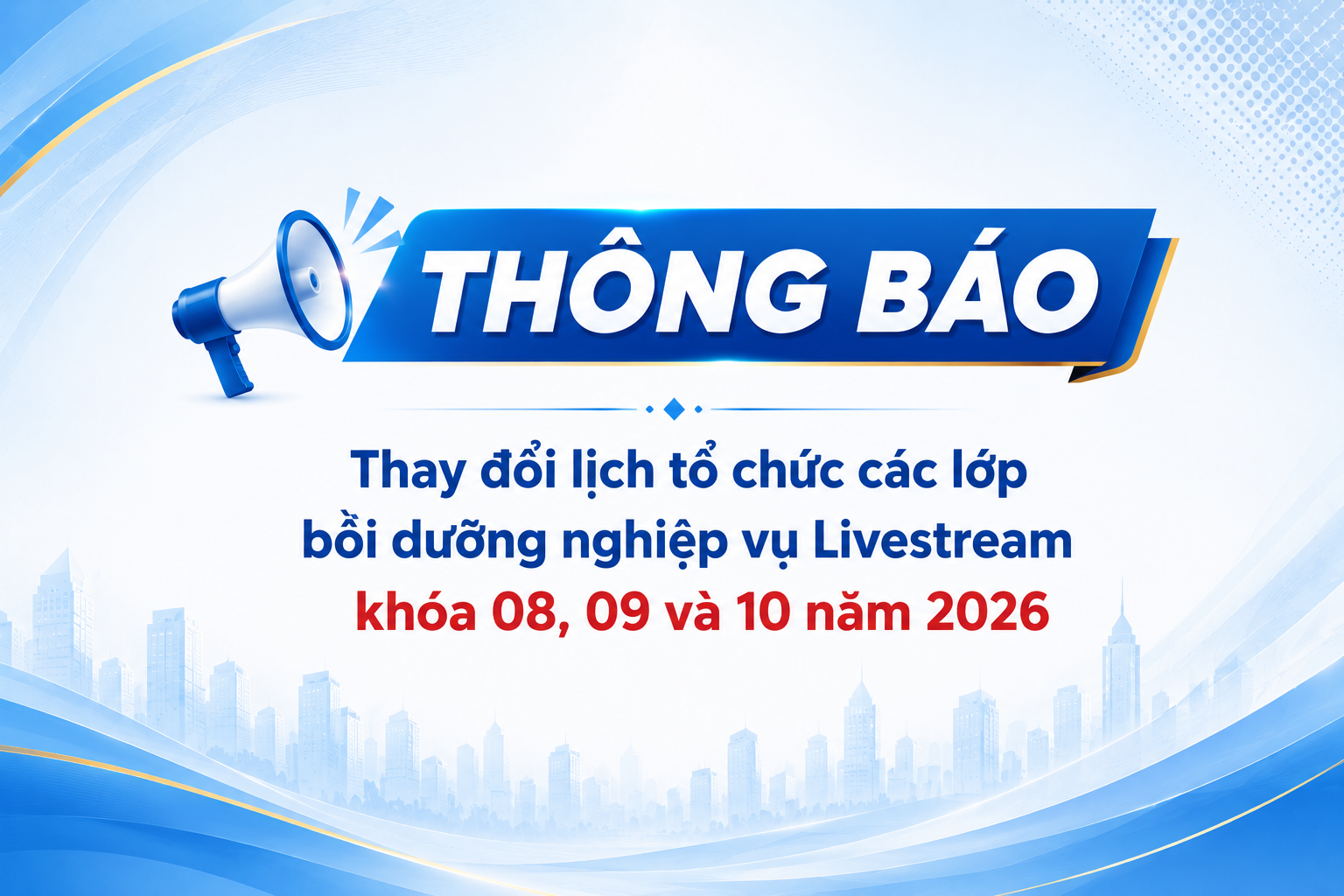 THÔNG BÁO

Thay đổi lịch tổ chức các lớp bồi dưỡng nghiệp vụ Livestream khóa 08, 09 và 10 năm 2026